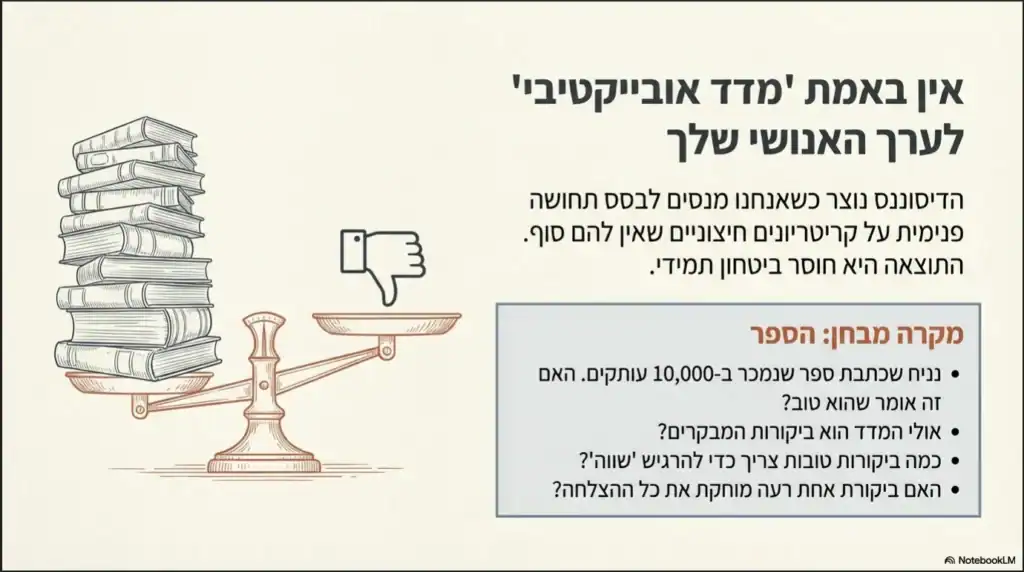 אין באמת 'מדד אובייקטיבי' לערך האנושי שלך

הדיסוננס נוצר כשאנחנו מנסים לבסס תחושה פנימית על קריטריונים חיצוניים שאין להם סוף. התוצאה היא חוסר ביטחון תמידי.

מקרה מבחן: הספר

• נניח שכתבת ספר שנמכר ב-10,000 עותקים. האם זה אומר שהוא טוב?
• אולי המדד הוא ביקורות המבקרים?
• כמה ביקורות טובות צריך כדי להרגיש 'שווה'?
• האם ביקורת אחת רעה מוחקת את כל ההצלחה?

NotebookLM